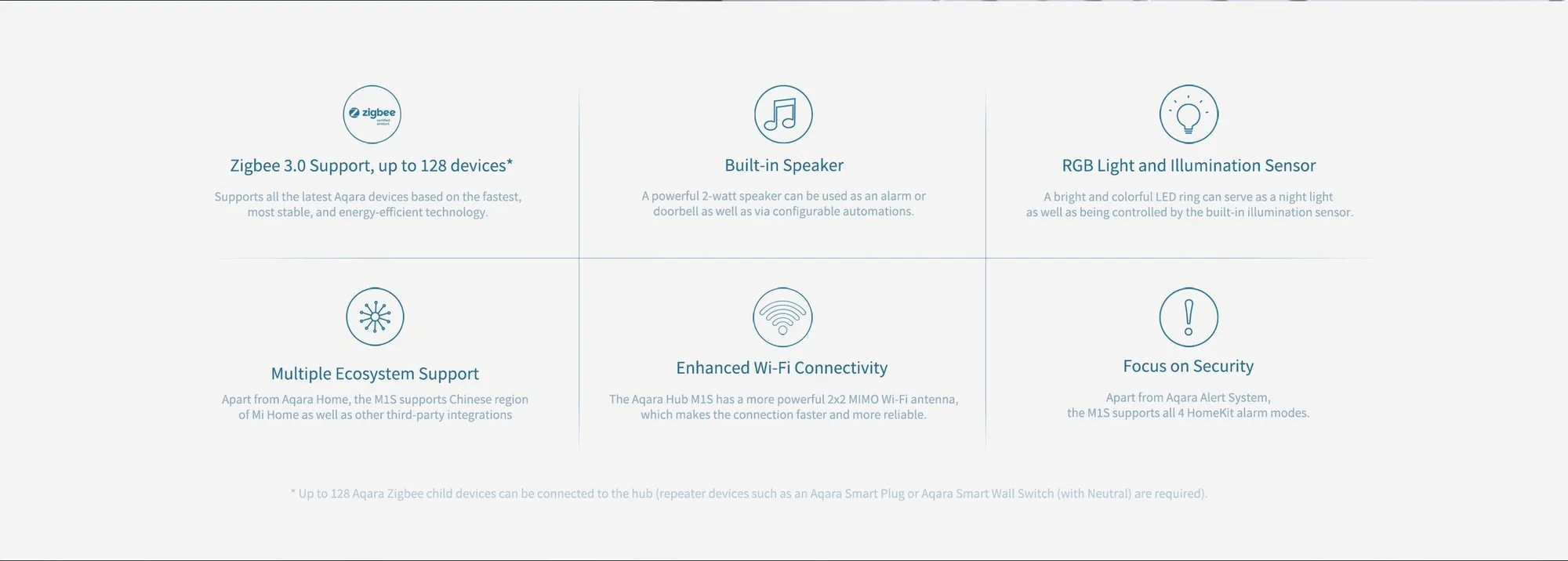 zigbee
certified product

Zigbee 3.0 Support, up to 128 devices*

Supports all the latest Aqara devices based on the fastest, most stable, and energy-efficient technology.

Built-in Speaker

A powerful 2-watt speaker can be used as an alarm or doorbell as well as via configurable automations.

RGB Light and Illumination Sensor

A bright and colorful LED ring can serve as a night light as well as being controlled by the built-in illumination sensor.

Multiple Ecosystem Support

Apart from Aqara Home, the M1S supports Chinese region of Mi Home as well as other third-party integrations

Enhanced Wi-Fi Connectivity

The Aqara Hub M1S has a more powerful 2x2 MIMO Wi-Fi antenna, which makes the connection faster and more reliable.

Focus on Security

Apart from Aqara Alert System, the M1S supports all 4 HomeKit alarm modes.

* Up to 128 Aqara Zigbee child devices can be connected to the hub (repeater devices such as an Aqara Smart Plug or Aqara Smart Wall Switch (with Neutral) are required).